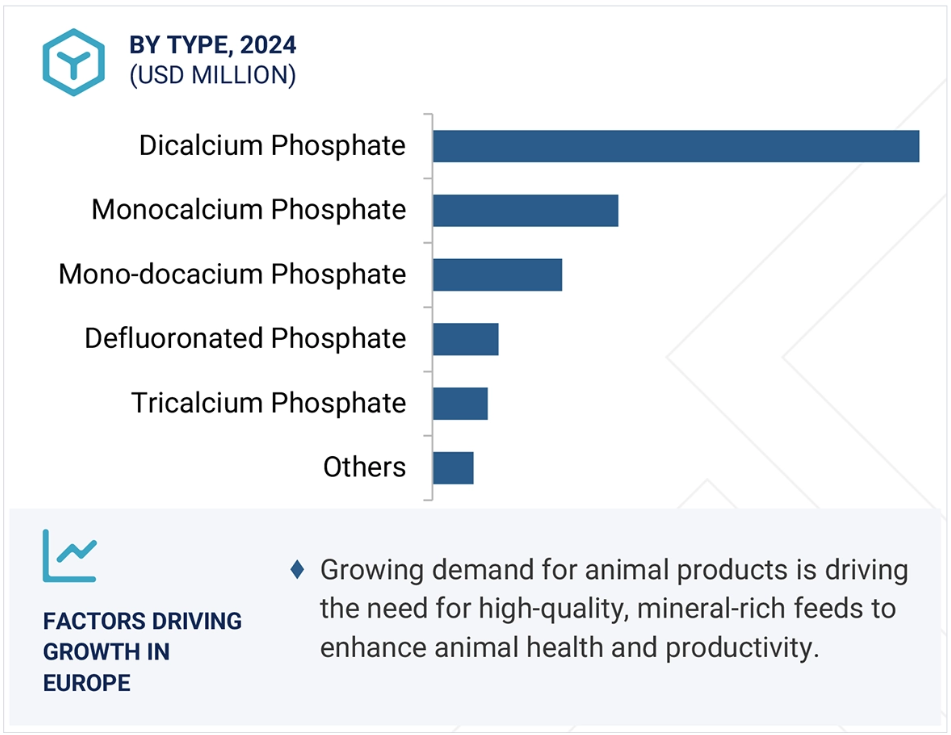 BY TYPE, 2024
(USD MILLION)

Dicalcium Phosphate
Monocalcium Phosphate
Mono-docacium Phosphate
Defluoronated Phosphate
Tricalcium Phosphate
Others

FACTORS DRIVING GROWTH IN EUROPE

♦ Growing demand for animal products is driving the need for high-quality, mineral-rich feeds to enhance animal health and productivity.